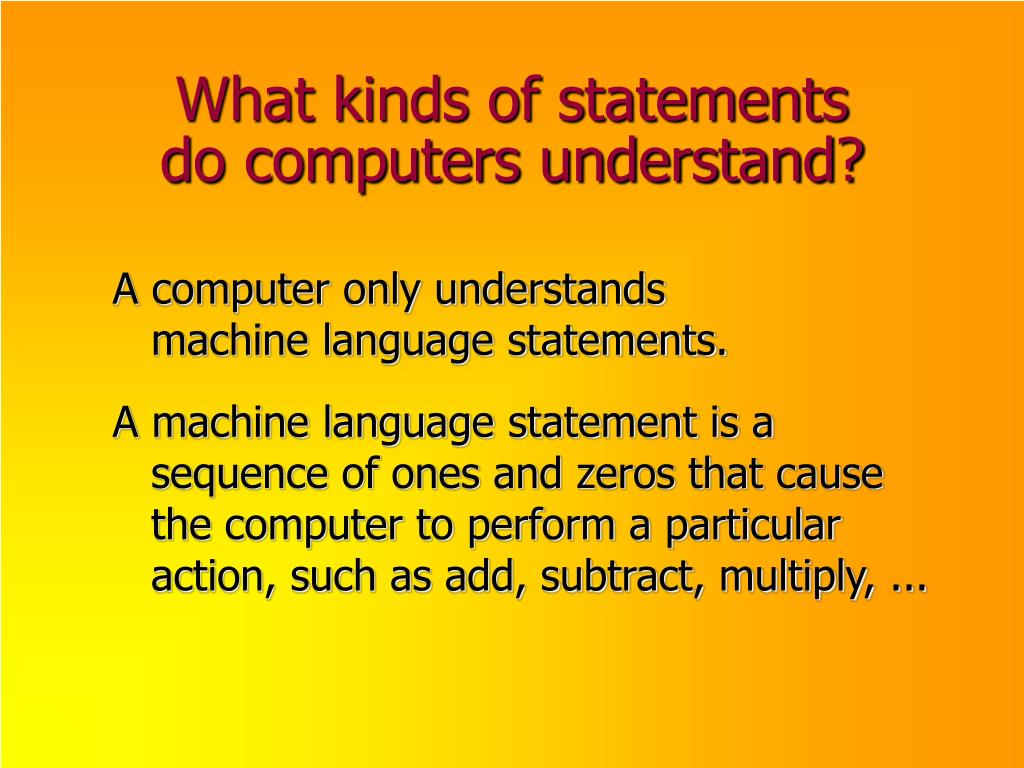 What kinds of statements do computers understand?

A computer only understands machine language statements.

A machine language statement is a sequence of ones and zeros that cause the computer to perform a particular action, such as add, subtract, multiply, ...